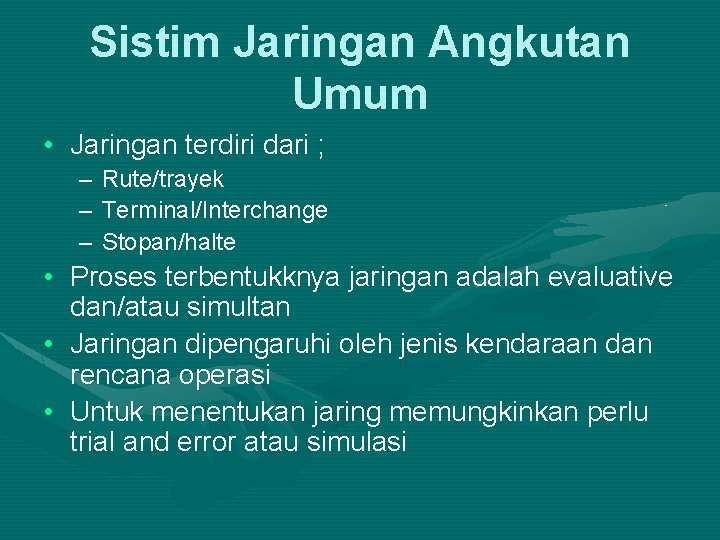 Sistim Jaringan Angkutan Umum

• Jaringan terdiri dari ;
– Rute/trayek
– Terminal/Interchange
– Stopan/halte
• Proses terbentukknya jaringan adalah evaluative dan/atau simultan
• Jaringan dipengaruhi oleh jenis kendaraan dan rencana operasi
• Untuk menentukan jaring memungkinkan perlu trial and error atau simulasi